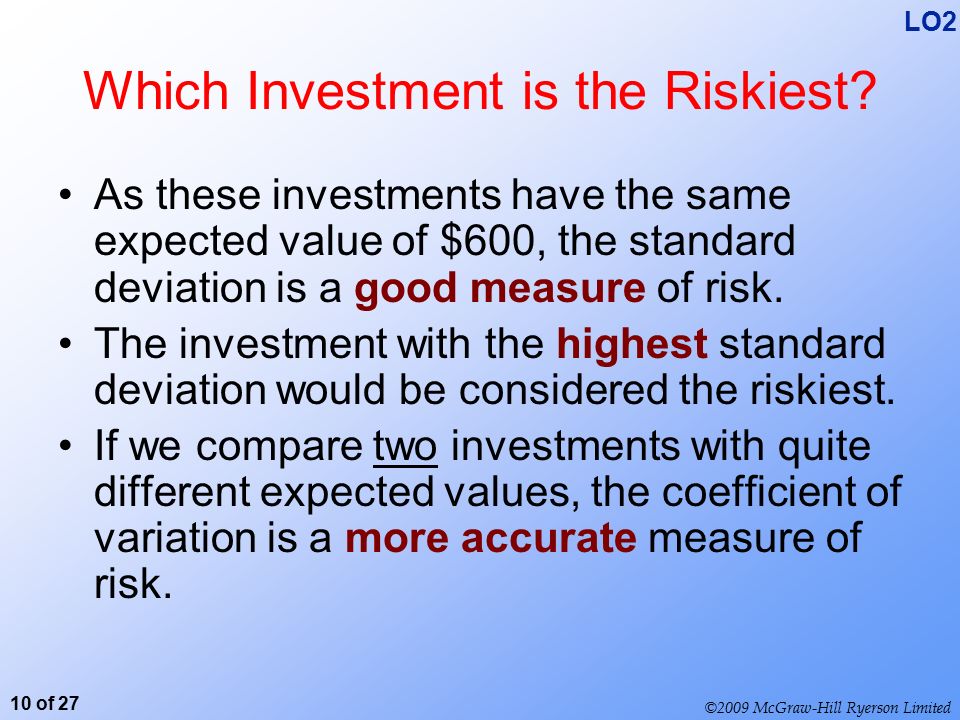 LO2

Which Investment is the Riskiest?

• As these investments have the same expected value of \$600, the standard deviation is a good measure of risk.

• The investment with the highest standard deviation would be considered the riskiest.

• If we compare two investments with quite different expected values, the coefficient of variation is a more accurate measure of risk.

10 of 27

©2009 McGraw-Hill Ryerson Limited